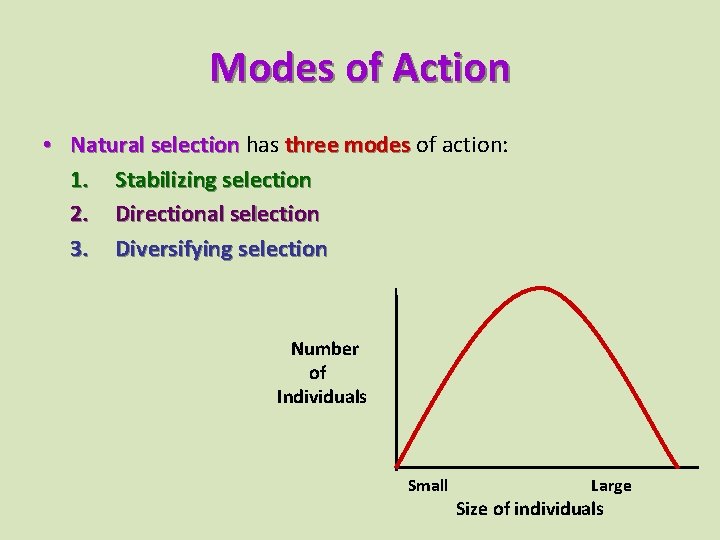 Modes of Action

• Natural selection has three modes of action:
1. Stabilizing selection
2. Directional selection
3. Diversifying selection

Number of Individuals

Small Large
Size of individuals